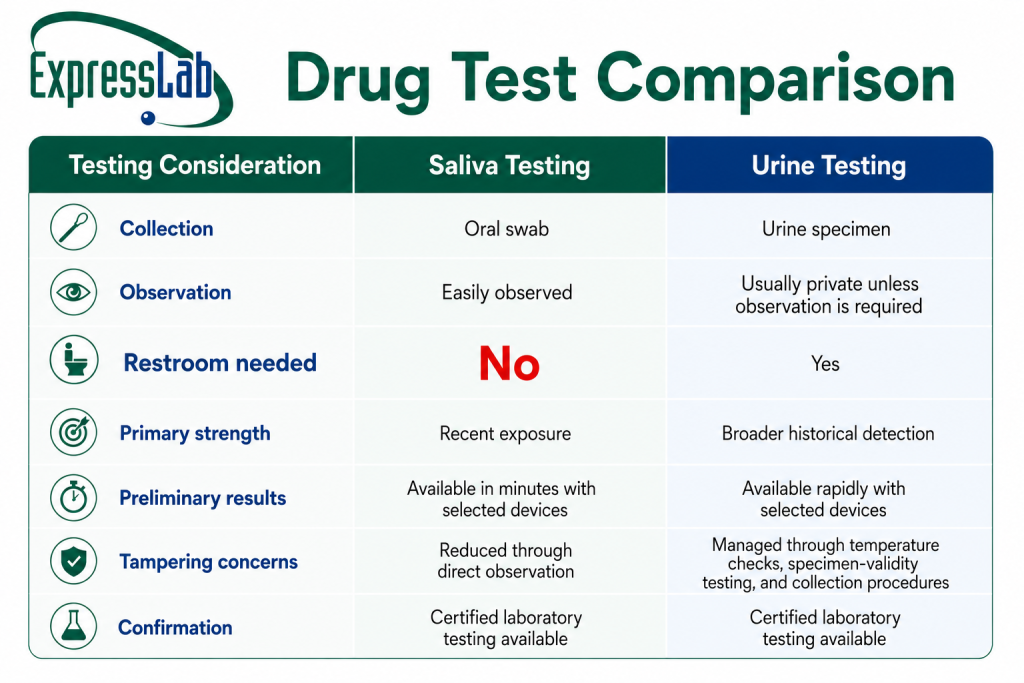 ExpressLab

Drug Test Comparison

| Testing Consideration | Saliva Testing | Urine Testing |
|---|---|---|
| Collection | Oral swab | Urine specimen |
| Observation | Easily observed | Usually private unless observation is required |
| Restroom needed | No | Yes |
| Primary strength | Recent exposure | Broader historical detection |
| Preliminary results | Available in minutes with selected devices | Available rapidly with selected devices |
| Tampering concerns | Reduced through direct observation | Managed through temperature checks, specimen-validity testing, and collection procedures |
| Confirmation | Certified laboratory testing available | Certified laboratory testing available |